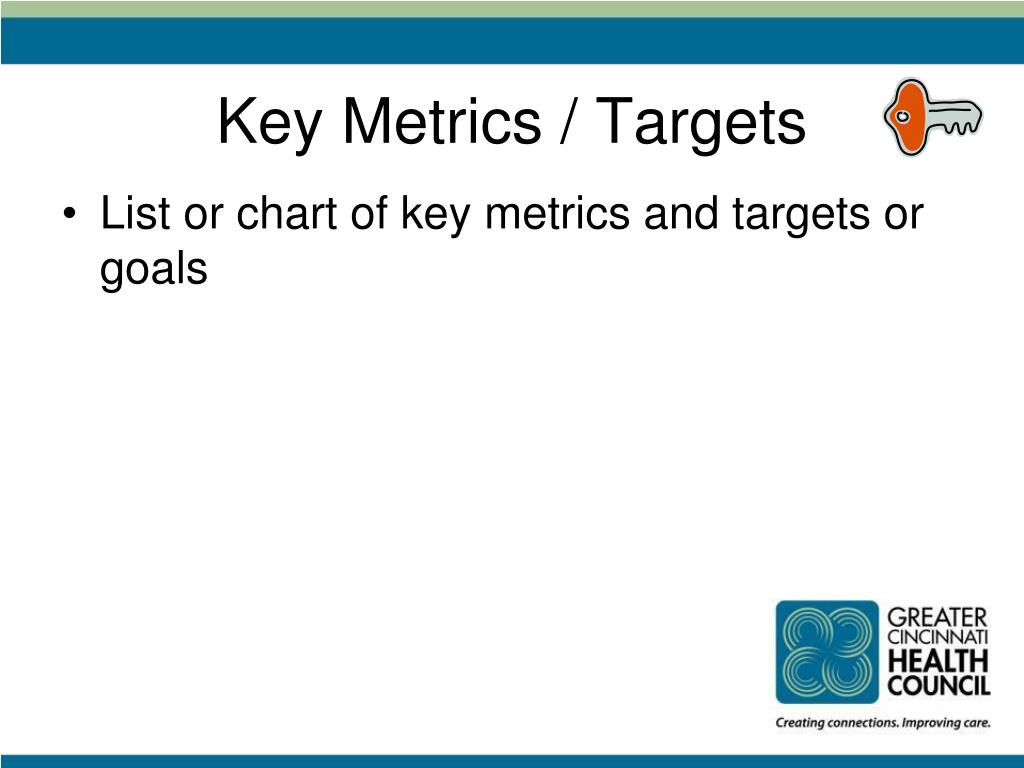 Key Metrics / Targets

• List or chart of key metrics and targets or goals

GREATER CINCINNATI HEALTH COUNCIL

Creating connections. Improving care.